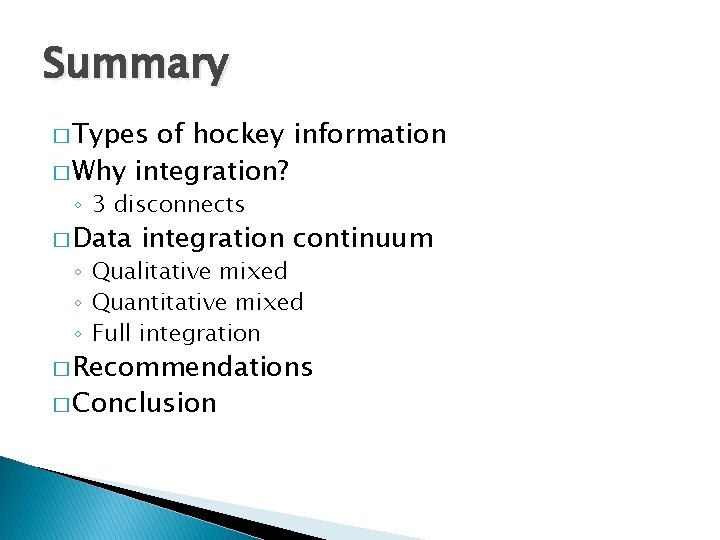 Summary

□ Types of hockey information
□ Why integration?
◦ 3 disconnects
□ Data integration continuum
◦ Qualitative mixed
◦ Quantitative mixed
◦ Full integration
□ Recommendations
□ Conclusion